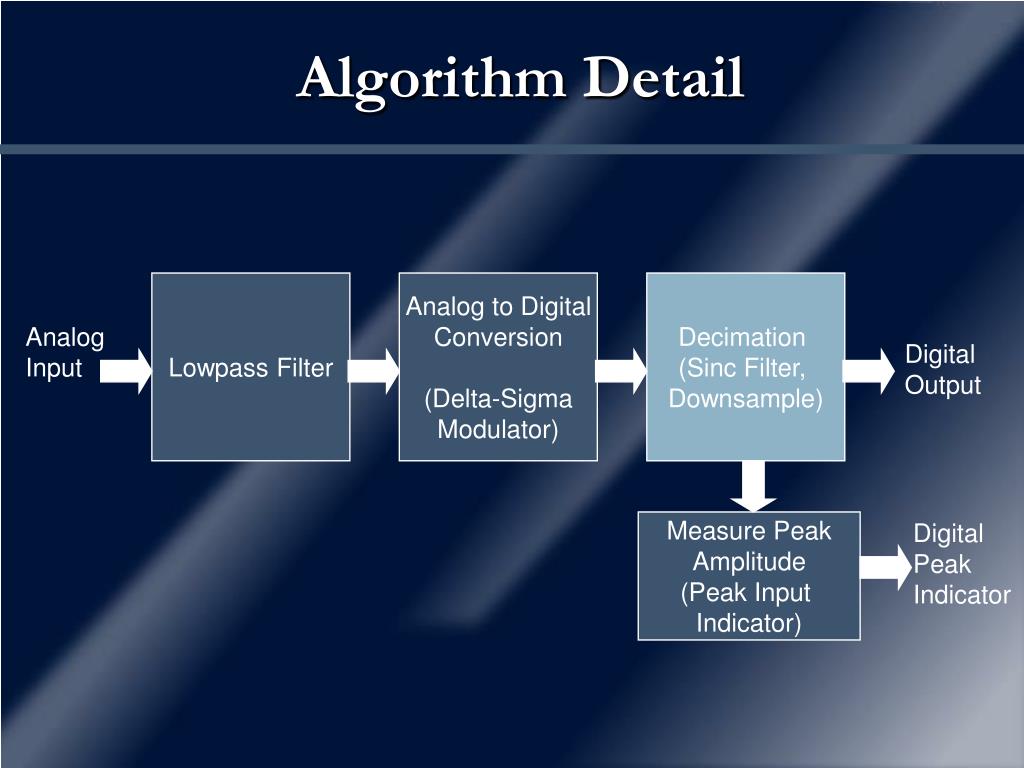 Algorithm Detail

Analog Input

Lowpass Filter

Analog to Digital Conversion

(Delta-Sigma Modulator)

Decimation (Sinc Filter, Downsample)

Digital Output

Measure Peak Amplitude (Peak Input Indicator)

Digital Peak Indicator